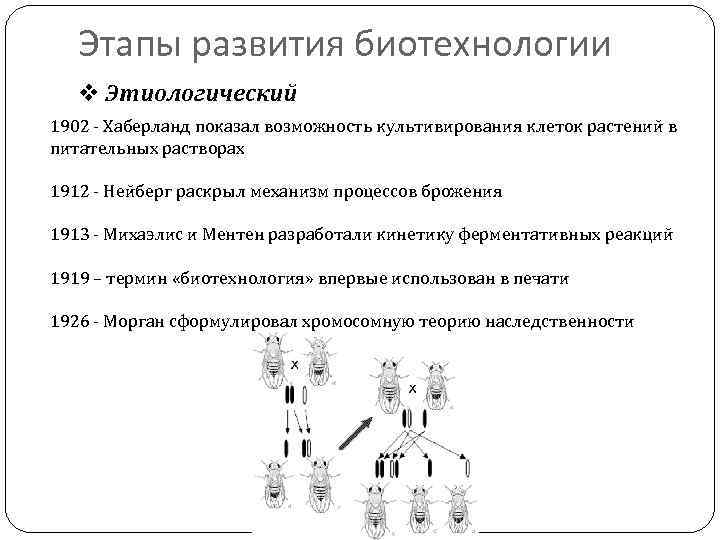 Этапы развития биотехнологии

❖ Этиологический

1902 - Хаберланд показал возможность культивирования клеток растений в питательных растворах

1912 - Нейберг раскрыл механизм процессов брожения

1913 - Михаэлис и Ментен разработали кинетику ферментативных реакций

1919 – термин «биотехнология» впервые использован в печати

1926 - Морган сформулировал хромосомную теорию наследственности

x

x